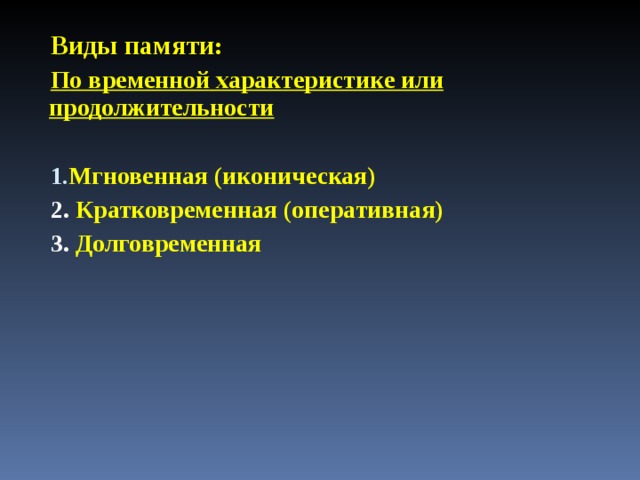 Виды памяти:

По временной характеристике или продолжительности

1.Мгновенная (иконическая)
2. Кратковременная (оперативная)
3. Долговременная